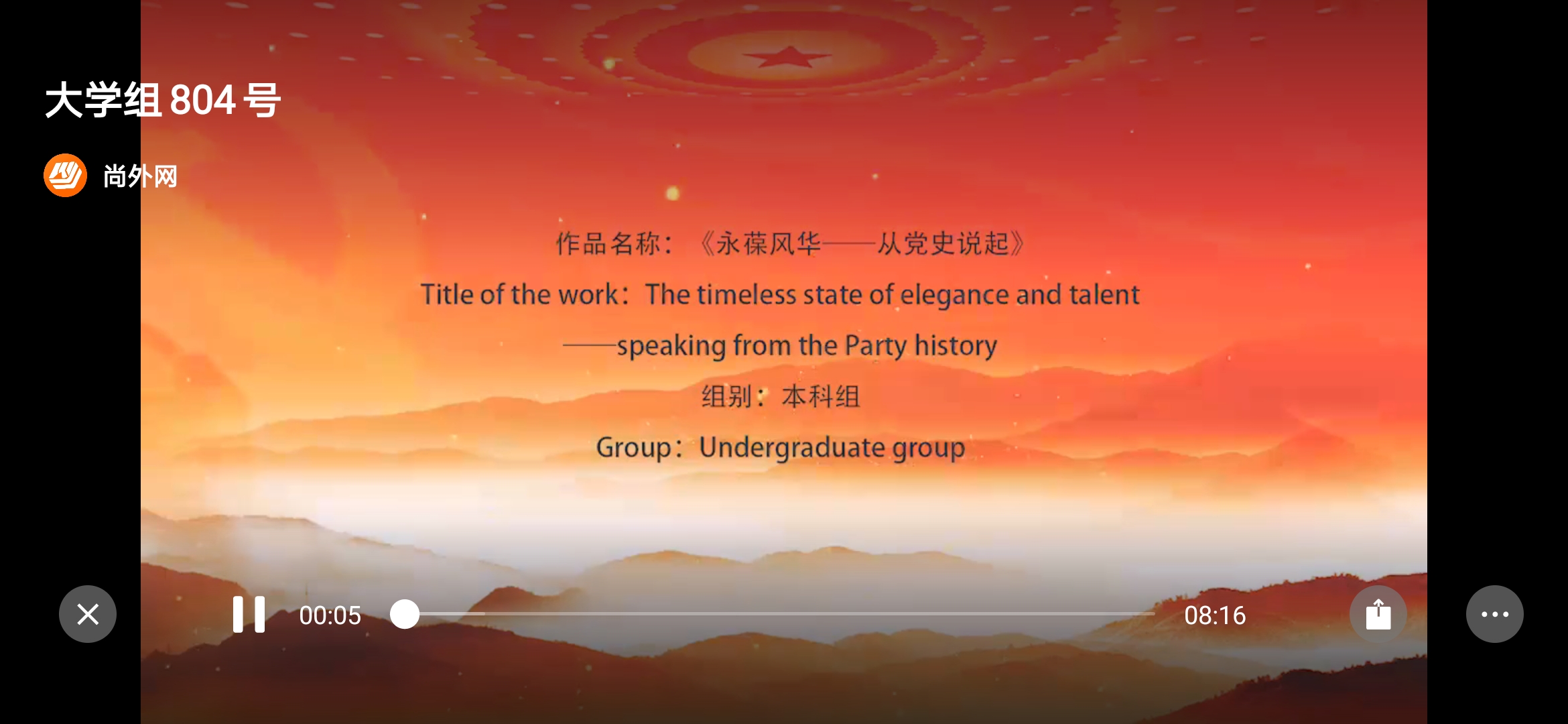 大学组 804 号

尚外网

作品名称：《永葆风华——从党史说起》

Title of the work：The timeless state of elegance and talent

——speaking from the Party history

组别：本科组

Group：Undergraduate group

00:05

08:16